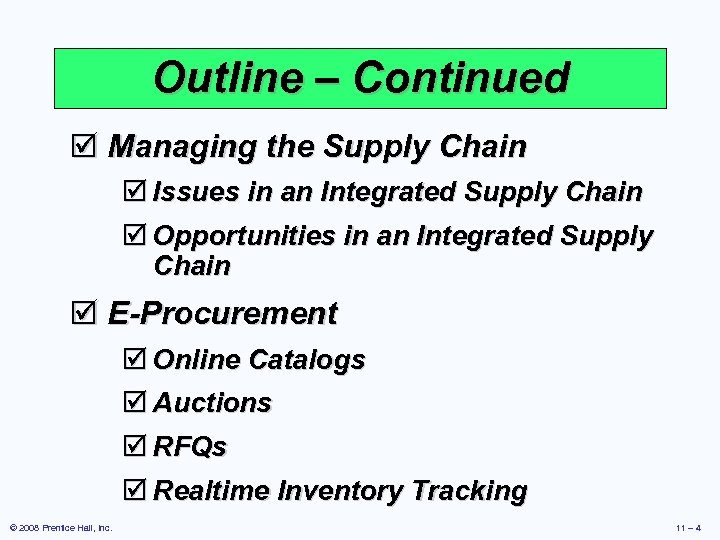 Outline – Continued

☑ Managing the Supply Chain

☑ Issues in an Integrated Supply Chain

☑ Opportunities in an Integrated Supply Chain

☑ E-Procurement

☑ Online Catalogs

☑ Auctions

☑ RFQs

☑ Realtime Inventory Tracking

© 2008 Prentice Hall, Inc.

11 – 4